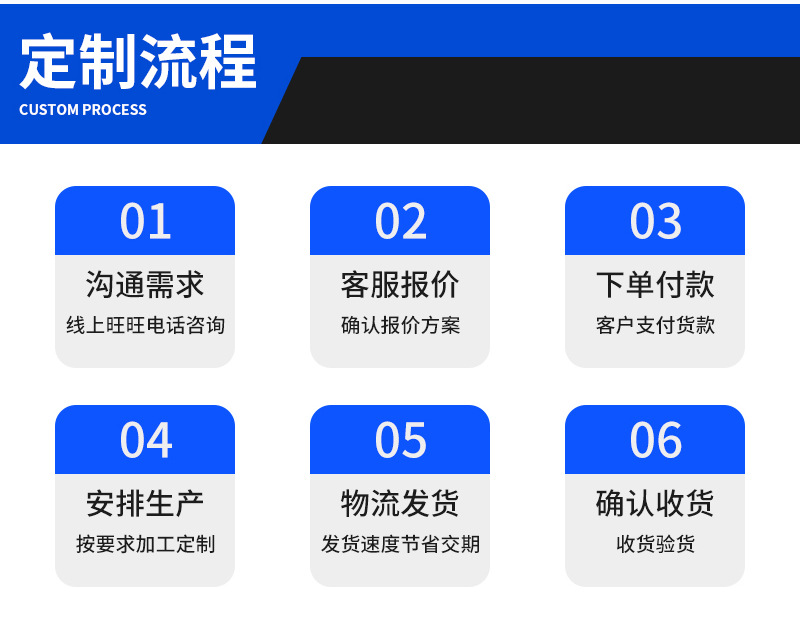 定制流程
CUSTOM PROCESS

01
沟通需求
线上旺旺电话咨询

02
客服报价
确认报价方案

03
下单付款
客户支付货款

04
安排生产
按要求加工定制

05
物流发货
发货速度节省交期

06
确认收货
收货验货